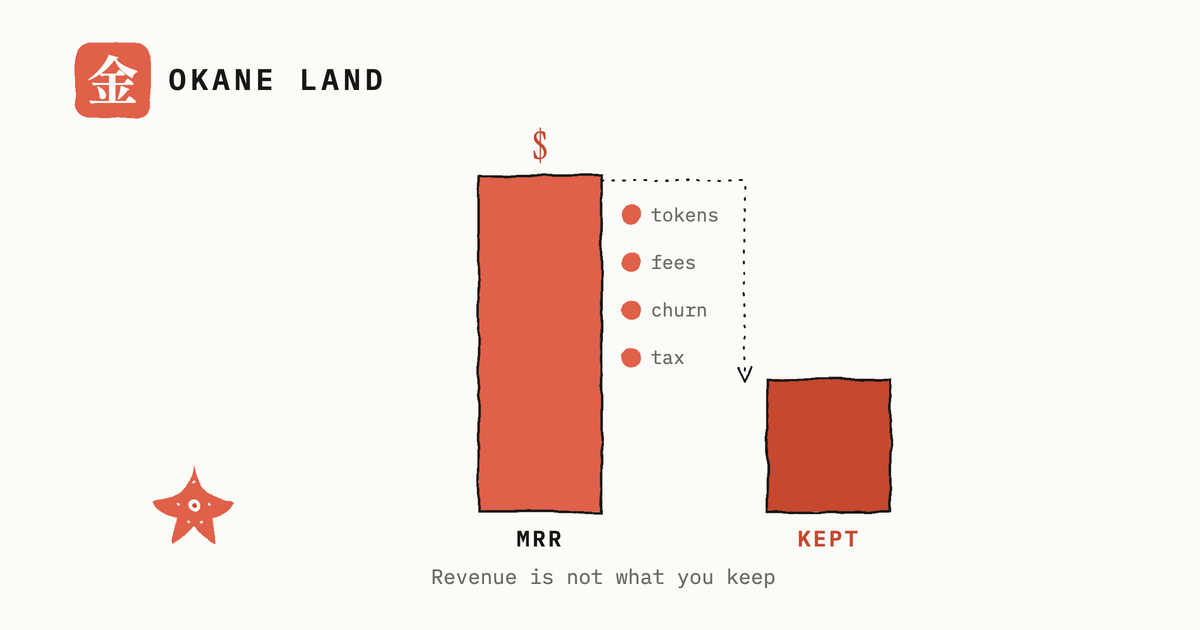 金 OKANE LAND

$

tokens
fees
churn
tax

MRR
KEPT

Revenue is not what you keep